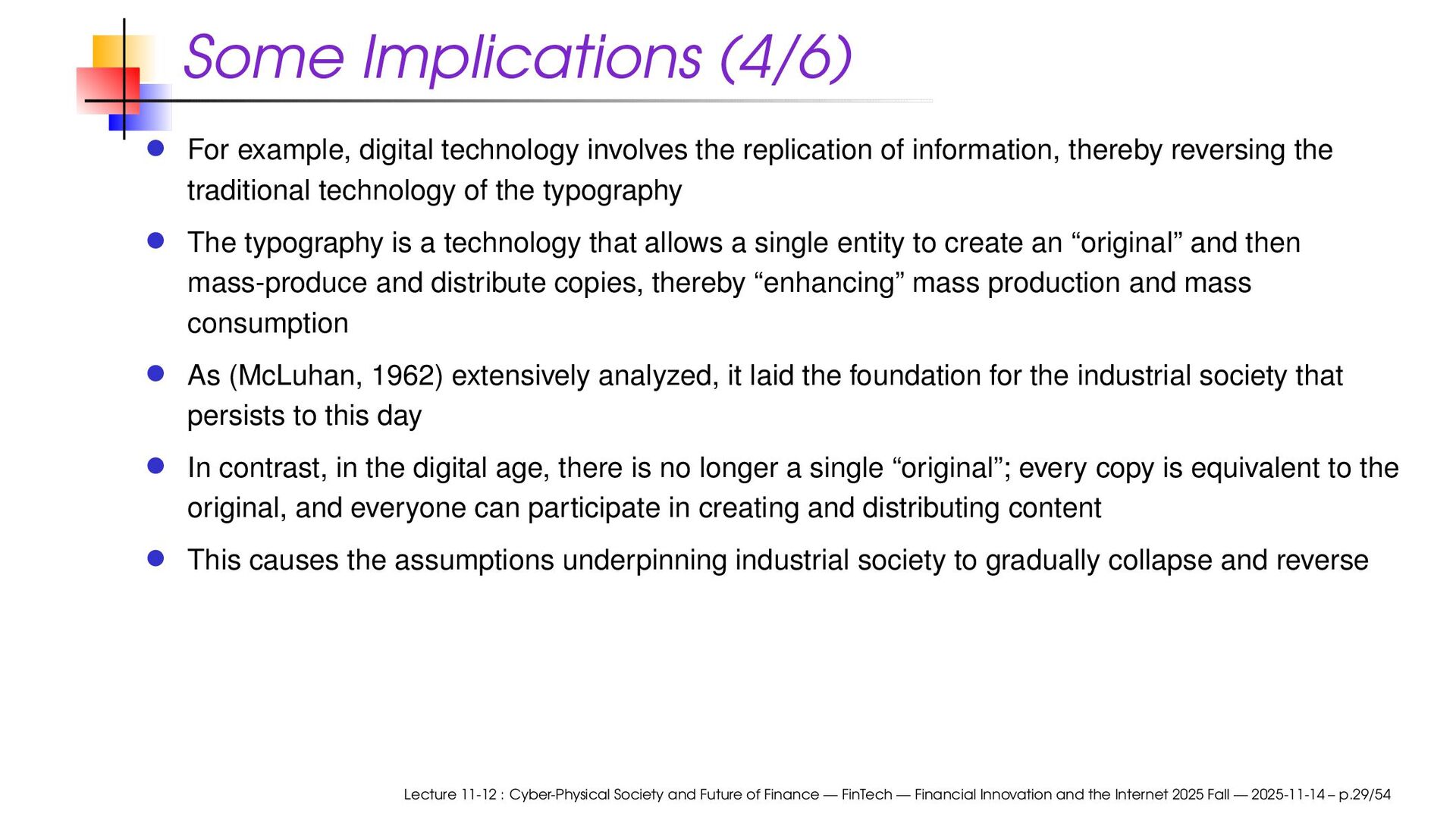 Some Implications (4/6)

- For example, digital technology involves the replication of information, thereby reversing the traditional technology of the typography
- The typography is a technology that allows a single entity to create an “original” and then mass-produce and distribute copies, thereby “enhancing” mass production and mass consumption
- As (McLuhan, 1962) extensively analyzed, it laid the foundation for the industrial society that persists to this day
- In contrast, in the digital age, there is no longer a single “original”; every copy is equivalent to the original, and everyone can participate in creating and distributing content
- This causes the assumptions underpinning industrial society to gradually collapse and reverse

Lecture 11-12 : Cyber-Physical Society and Future of Finance — FinTech — Financial Innovation and the Internet 2025 Fall — 2025-11-14 – p.29/54